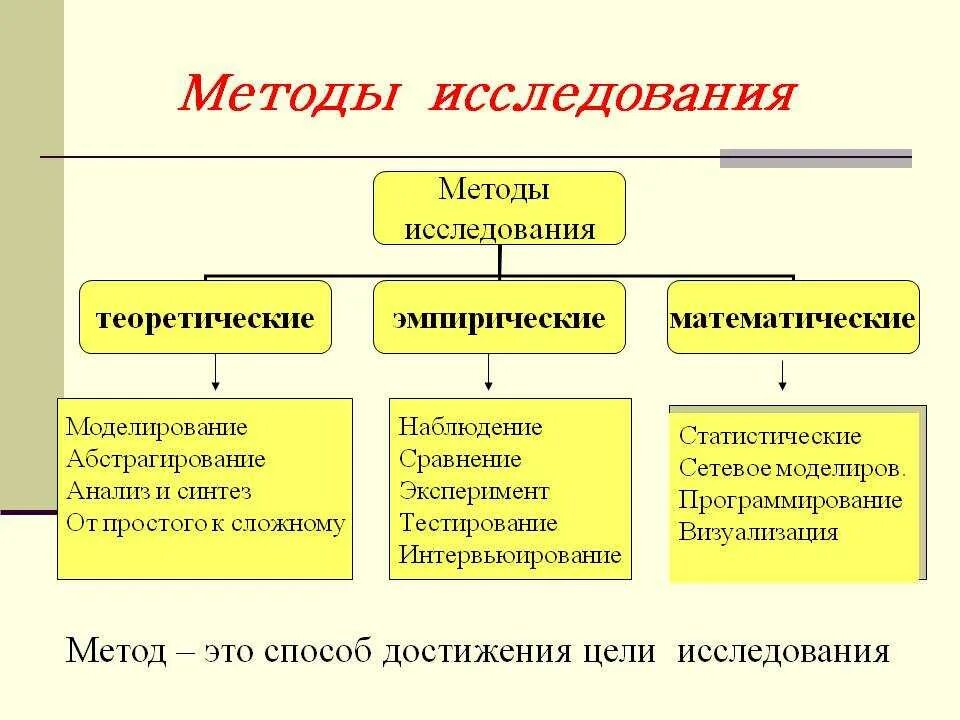 Методы исследования

Методы исследования

теоретические

эмпирические

математические

Моделирование
Абстрагирование
Анализ и синтез
От простого к сложному

Наблюдение
Сравнение
Эксперимент
Тестирование
Интервьюирование

Статистические
Сетевое моделиров.
Программирование
Визуализация

Метод – это способ достижения цели исследования